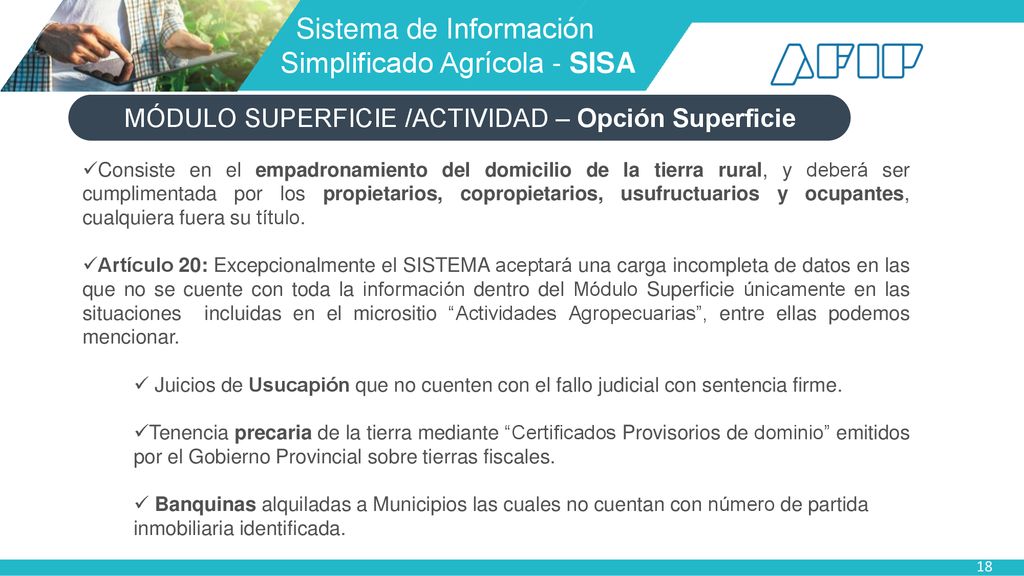 Sistema de Información
Simplificado Agrícola - SISA

AFIP

MÓDULO SUPERFICIE /ACTIVIDAD – Opción Superficie

✓Consiste en el empadronamiento del domicilio de la tierra rural, y deberá ser cumplimentada por los propietarios, copropietarios, usufructuarios y ocupantes, cualquiera fuera su título.

✓Artículo 20: Excepcionalmente el SISTEMA aceptará una carga incompleta de datos en las que no se cuente con toda la información dentro del Módulo Superficie únicamente en las situaciones incluidas en el micrositio “Actividades Agropecuarias”, entre ellas podemos mencionar.

✓ Juicios de Usucapión que no cuenten con el fallo judicial con sentencia firme.

✓Tenencia precaria de la tierra mediante “Certificados Provisorios de dominio” emitidos por el Gobierno Provincial sobre tierras fiscales.

✓ Banquinas alquiladas a Municipios las cuales no cuentan con número de partida inmobiliaria identificada.

18